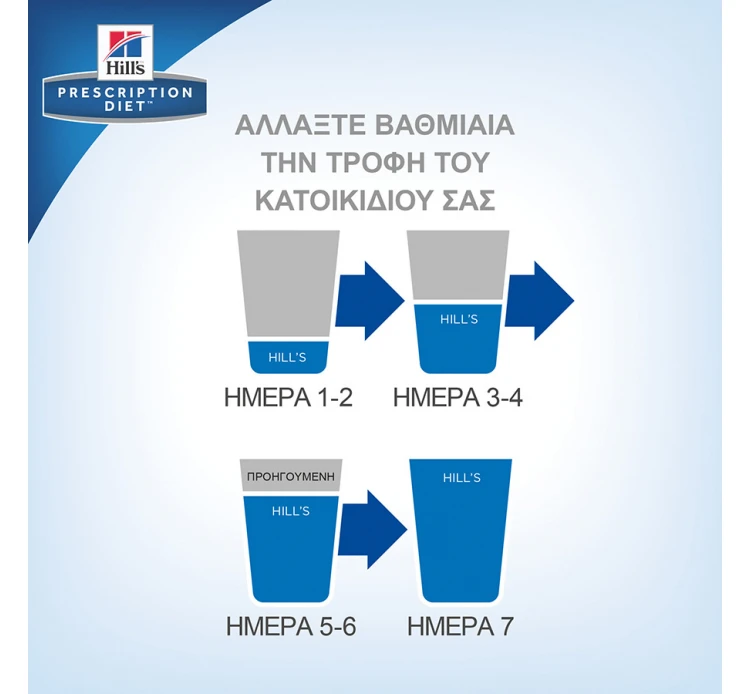 Hill's
PRESCRIPTION DIET™

ΑΛΛΑΞΤΕ ΒΑΘΜΙΑΙΑ ΤΗΝ ΤΡΟΦΗ ΤΟΥ ΚΑΤΟΙΚΙΔΙΟΥ ΣΑΣ

HILL'S
ΗΜΕΡΑ 1-2

HILL'S
ΗΜΕΡΑ 3-4

ΠΡΟΗΓΟΥΜΕΝΗ
HILL'S
ΗΜΕΡΑ 5-6

HILL'S
ΗΜΕΡΑ 7